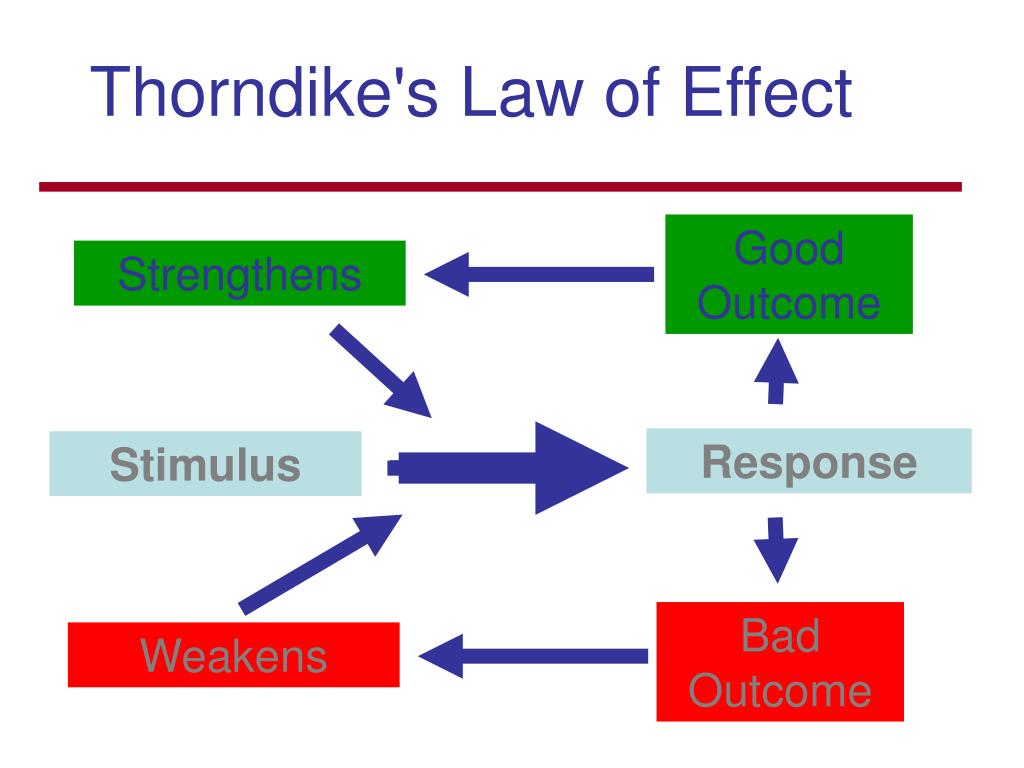 Thorndike's Law of Effect

Strengthens

Good Outcome

Stimulus

Response

Weakens

Bad Outcome